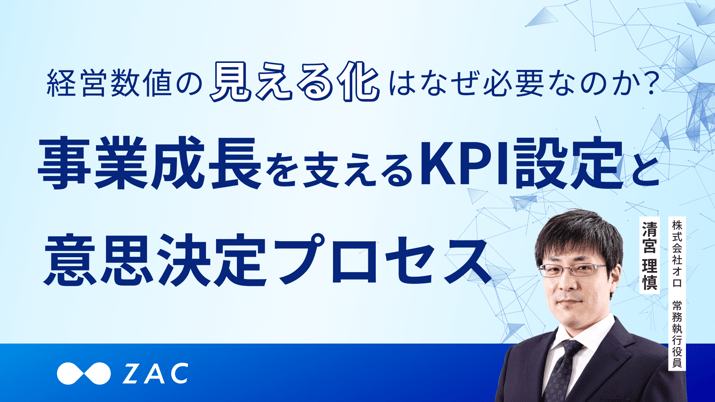 経営数値の見える化はなぜ必要なのか?

事業成長を支えるKPI設定と意思決定プロセス

株式会社オロ　常務執行役員

清宮 理慎

ZAC